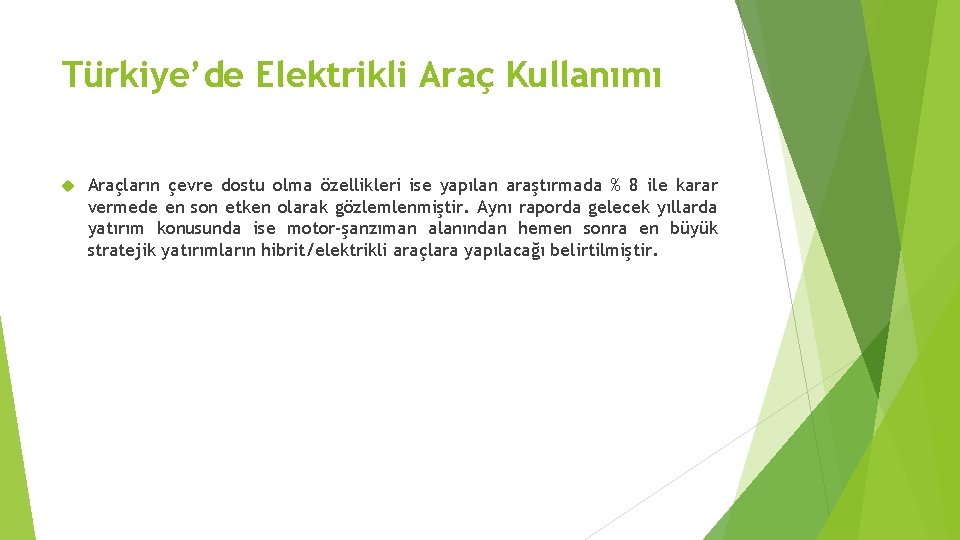 Türkiye’de Elektrikli Araç Kullanımı

Araçların çevre dostu olma özellikleri ise yapılan araştırmada % 8 ile karar vermede en son etken olarak gözlemlenmiştir. Aynı raporda gelecek yıllarda yatırım konusunda ise motor-şanzıman alanından hemen sonra en büyük stratejik yatırımların hibrit/elektrikli araçlara yapılacağı belirtilmiştir.